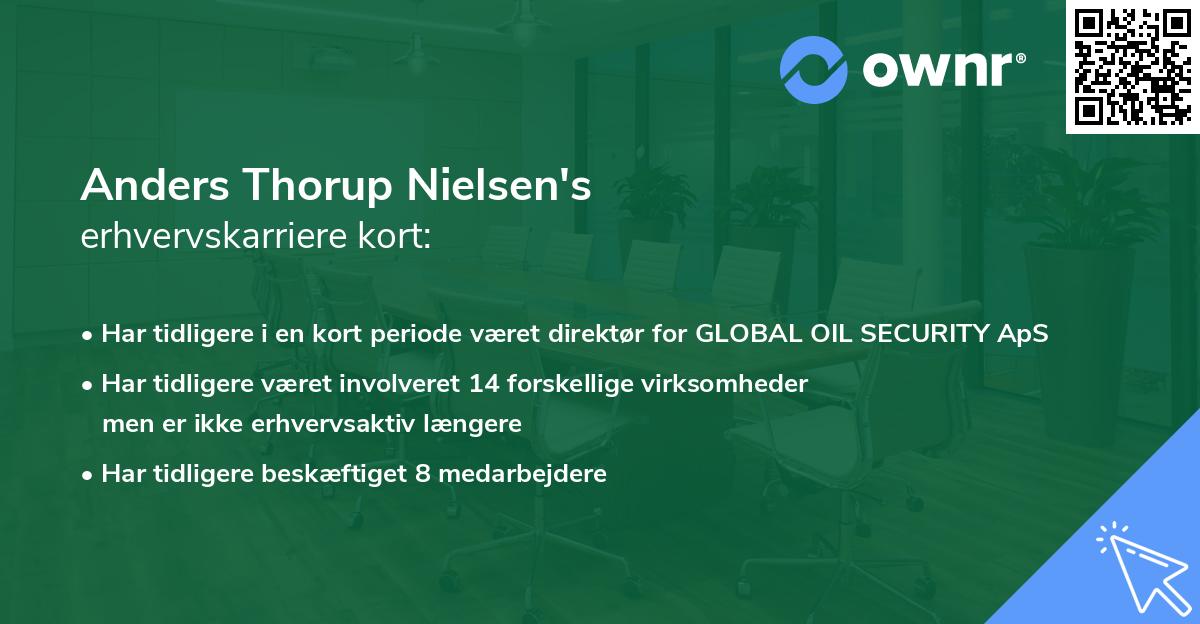 ownr®

Anders Thorup Nielsen's
erhvervskarriere kort:

• Har tidligere i en kort periode været direktør for GLOBAL OIL SECURITY ApS
• Har tidligere været involveret 14 forskellige virksomheder men er ikke erhvervsaktiv længere
• Har tidligere beskæftiget 8 medarbejdere